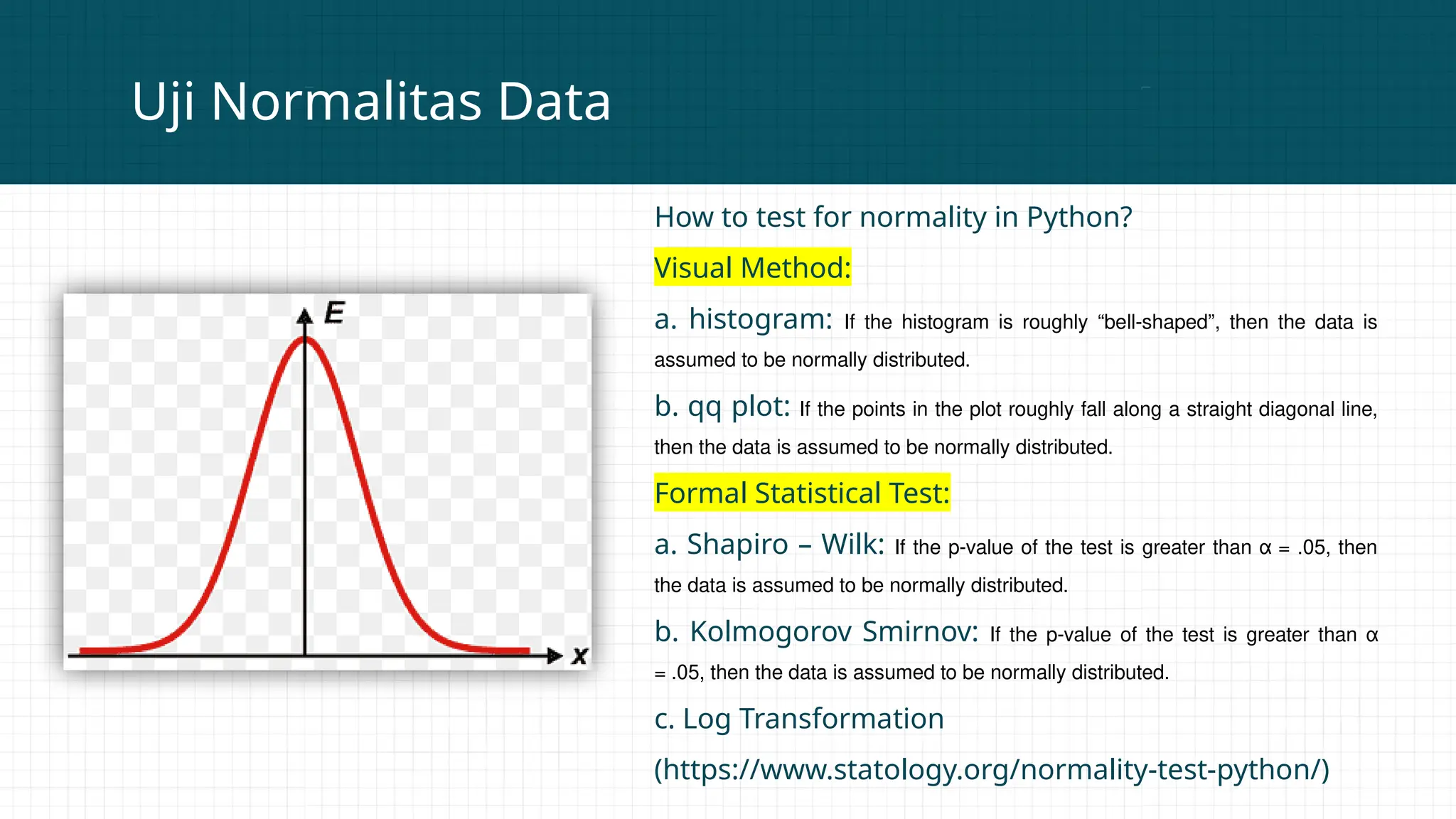 Uji Normalitas Data

E

x

How to test for normality in Python?

Visual Method:

a. histogram: If the histogram is roughly “bell-shaped”, then the data is assumed to be normally distributed.

b. qq plot: If the points in the plot roughly fall along a straight diagonal line, then the data is assumed to be normally distributed.

Formal Statistical Test:

a. Shapiro – Wilk: If the p-value of the test is greater than α = .05, then the data is assumed to be normally distributed.

b. Kolmogorov Smirnov: If the p-value of the test is greater than α = .05, then the data is assumed to be normally distributed.

c. Log Transformation

(https://www.statology.org/normality-test-python/)